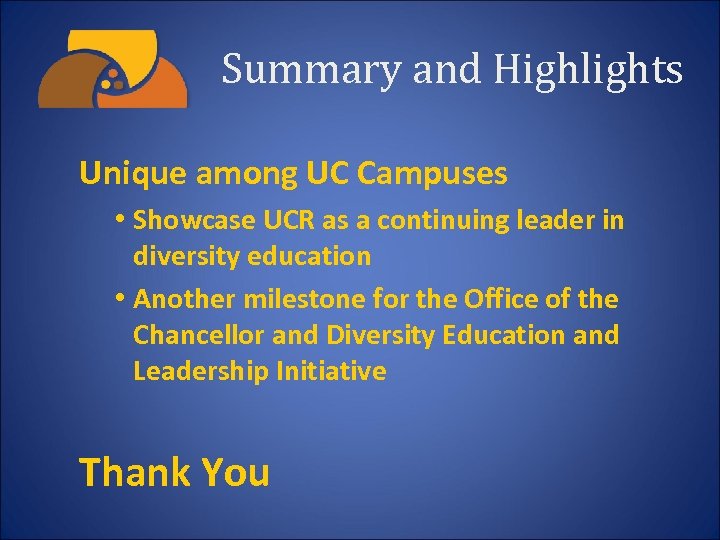 Summary and Highlights

Unique among UC Campuses

• Showcase UCR as a continuing leader in diversity education

• Another milestone for the Office of the Chancellor and Diversity Education and Leadership Initiative

Thank You